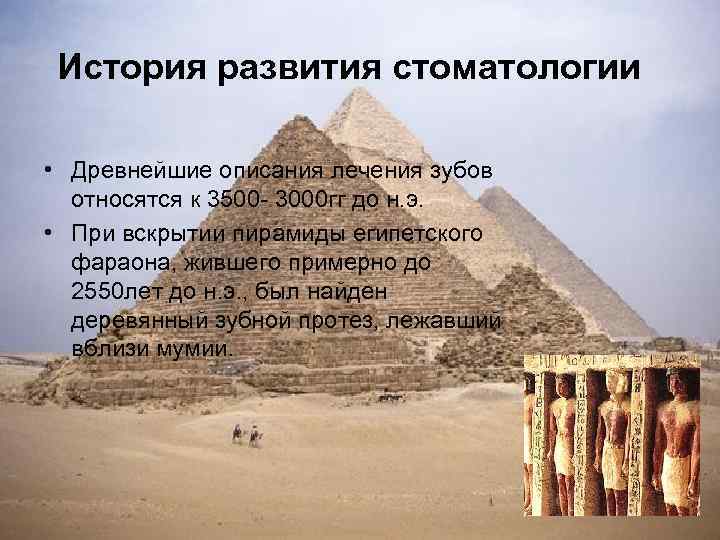 История развития стоматологии

• Древнейшие описания лечения зубов относятся к 3500- 3000гг до н.э.

• При вскрытии пирамиды египетского фараона, жившего примерно до 2550лет до н.э., был найден деревянный зубной протез, лежавший вблизи мумии.